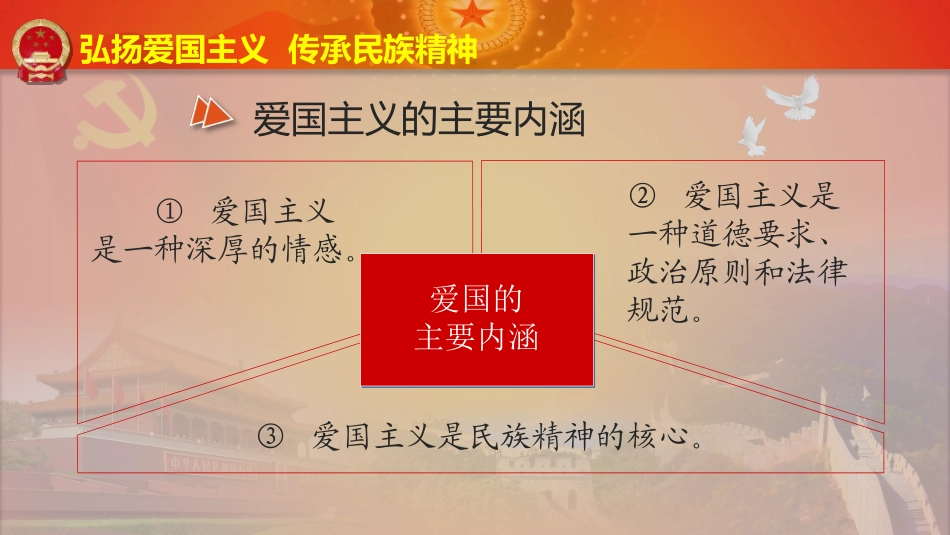 弘扬爱国主义 传承民族精神

爱国主义的主要内涵

① 爱国主义是一种深厚的情感。

② 爱国主义是一种道德要求、政治原则和法律规范。

爱国的主要内涵

③ 爱国主义是民族精神的核心。